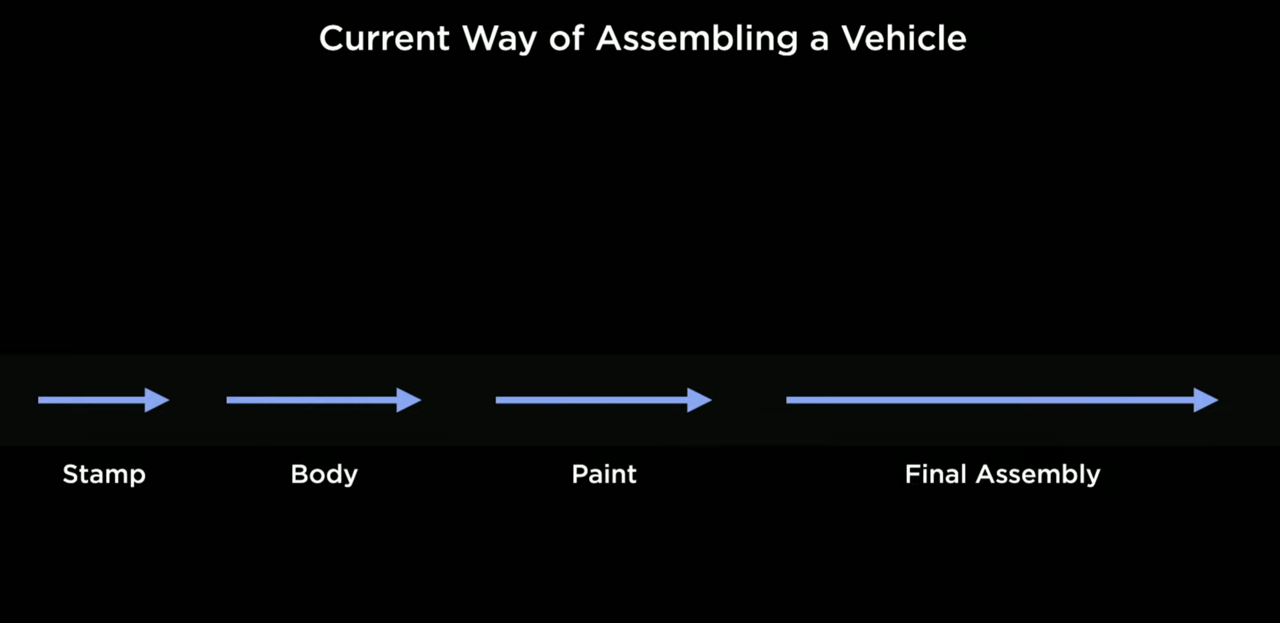 Current Way of Assembling a Vehicle

Stamp Body Paint Final Assembly